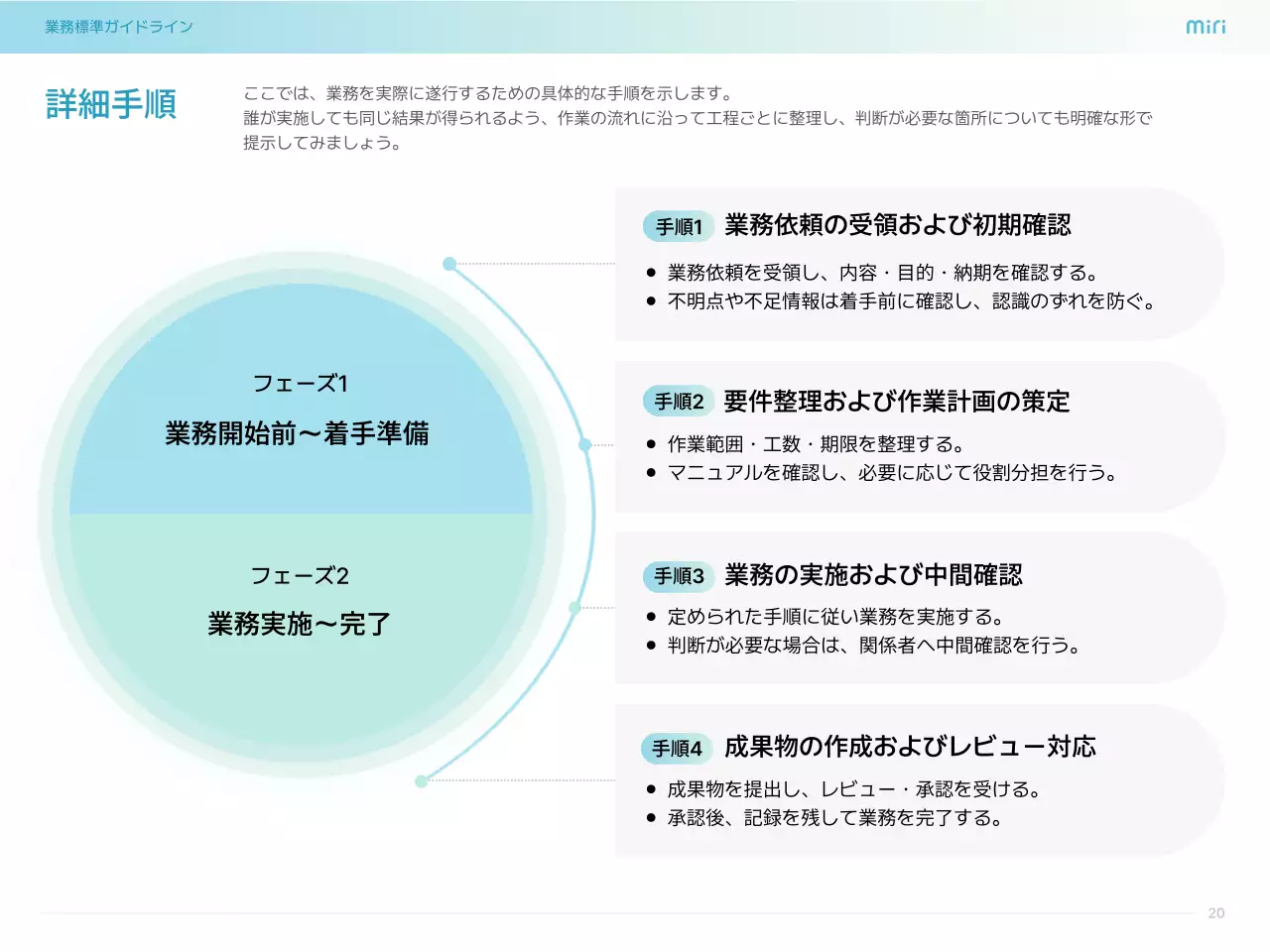 業務標準ガイドライン

miri

詳細手順

ここでは、業務を実際に遂行するための具体的な手順を示します。
誰が実施しても同じ結果が得られるよう、作業の流れに沿って工程ごとに整理し、判断が必要な箇所についても明確な形で提示してみましょう。

フェーズ1
業務開始前〜着手準備

フェーズ2
業務実施〜完了

手順1 業務依頼の受領および初期確認
● 業務依頼を受領し、内容・目的・納期を確認する。
● 不明点や不足情報は着手前に確認し、認識のずれを防ぐ。

手順2 要件整理および作業計画の策定
● 作業範囲・工数・期限を整理する。
● マニュアルを確認し、必要に応じて役割分担を行う。

手順3 業務の実施および中間確認
● 定められた手順に従い業務を実施する。
● 判断が必要な場合は、関係者へ中間確認を行う。

手順4 成果物の作成およびレビュー対応
● 成果物を提出し、レビュー・承認を受ける。
● 承認後、記録を残して業務を完了する。

20